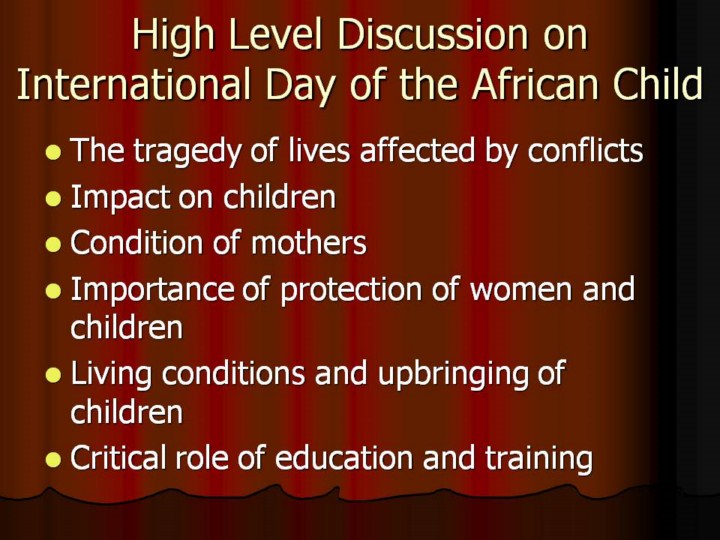 High Level Discussion on International Day of the African Child

- The tragedy of lives affected by conflicts
- Impact on children
- Condition of mothers
- Importance of protection of women and children
- Living conditions and upbringing of children
- Critical role of education and training